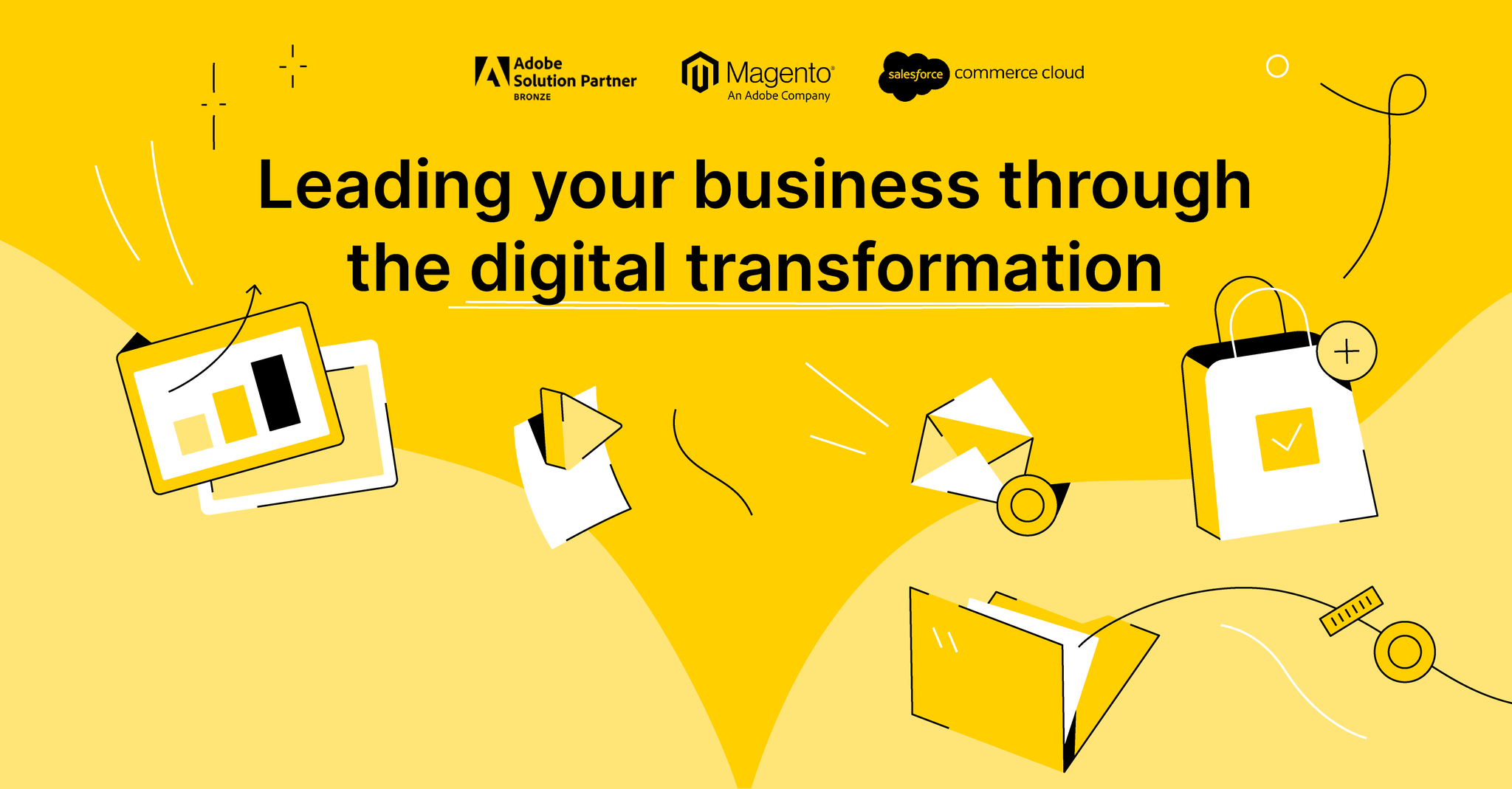 Adobe Solution Partner
BRONZE

Magento®
An Adobe Company

salesforce commerce cloud

Leading your business through the digital transformation